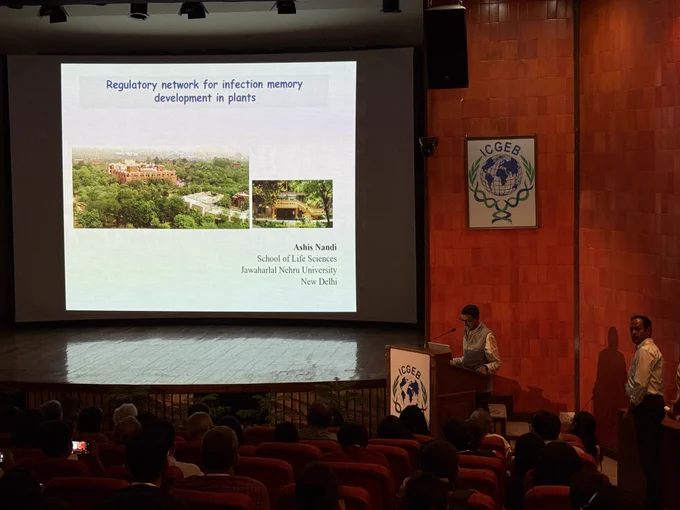 Regulatory network for infection memory development in plants

Ashis Nandi
School of Life Sciences
Jawaharlal Nehru University
New Delhi

ICGEB

ICGEB